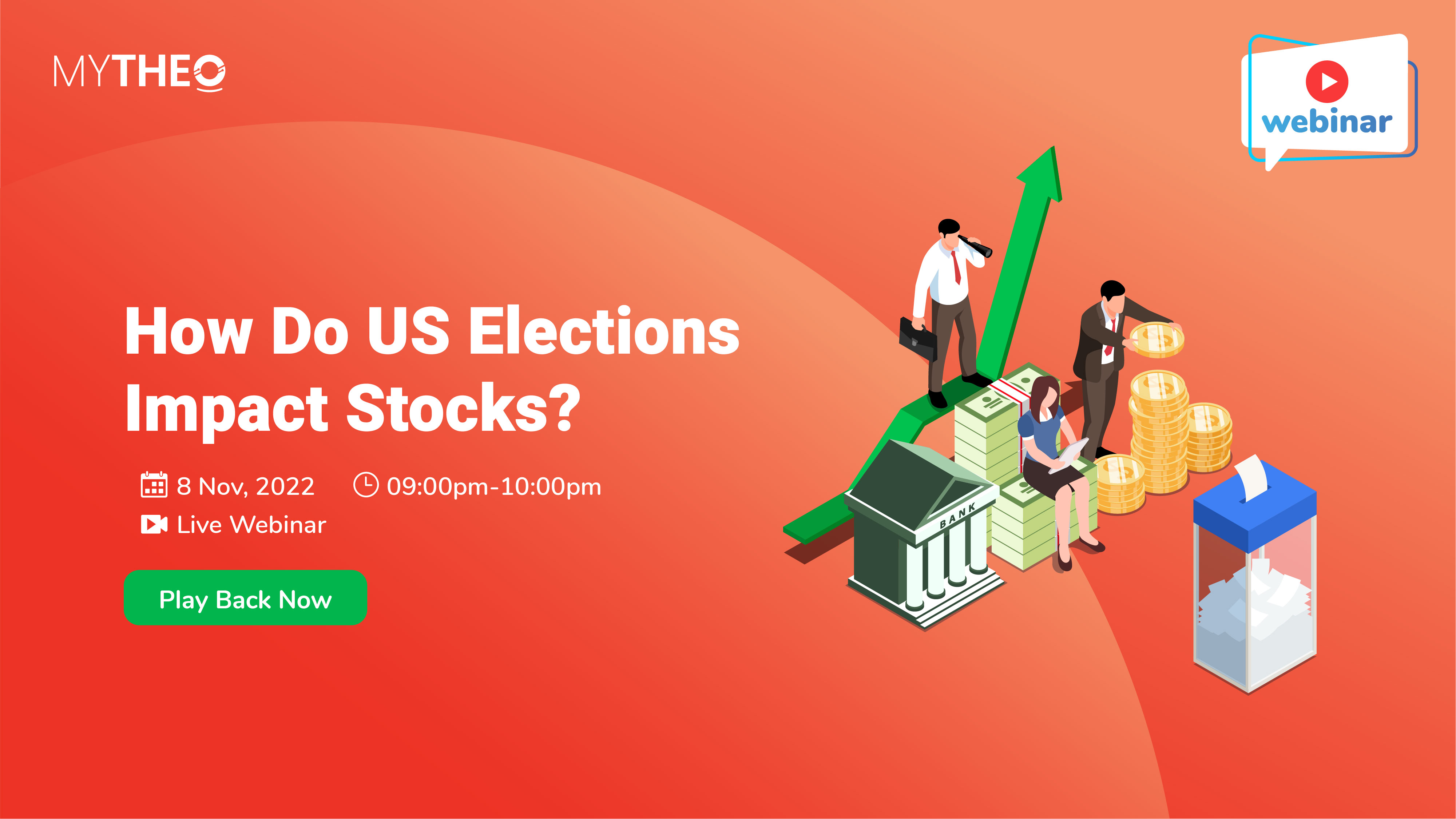 MYTHEO

webinar

How Do US Elections Impact Stocks?

8 Nov, 2022 09:00pm-10:00pm

Live Webinar

Play Back Now

BANK